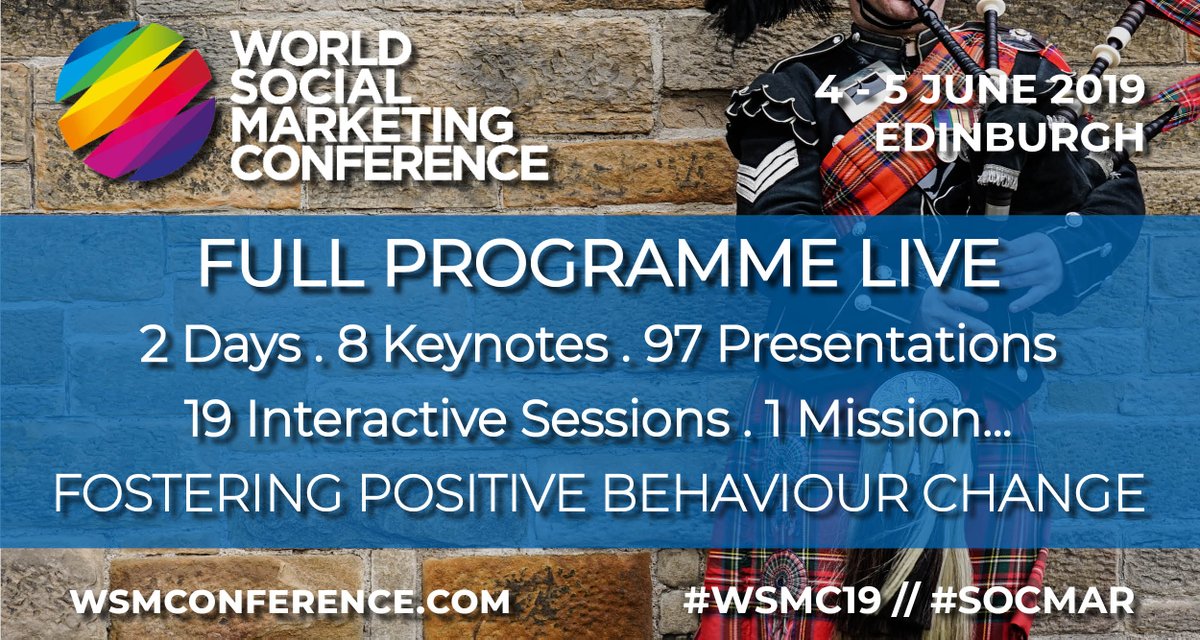 WORLD SOCIAL MARKETING CONFERENCE

4 - 5 JUNE 2019
EDINBURGH

FULL PROGRAMME LIVE

2 Days . 8 Keynotes . 97 Presentations

19 Interactive Sessions . 1 Mission...

FOSTERING POSITIVE BEHAVIOUR CHANGE

WSMCONFERENCE.COM

#WSMC19 // #SOCMAR